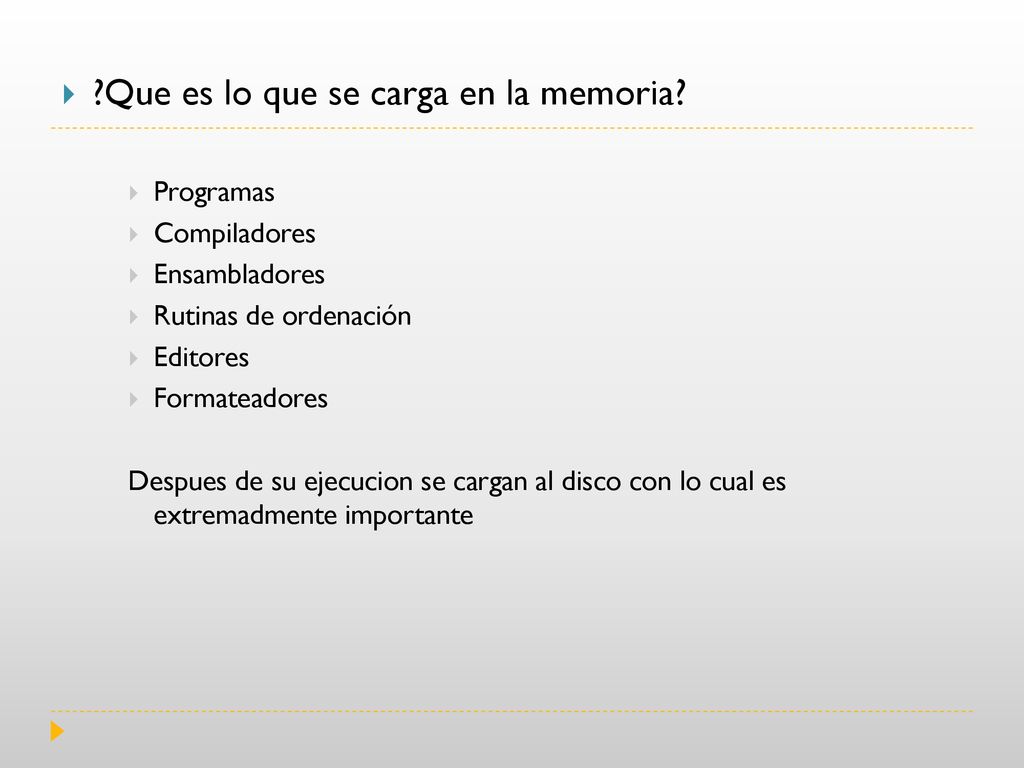 ?Que es lo que se carga en la memoria?

Programas
Compiladores
Ensambladores
Rutinas de ordenación
Editores
Formateadores

Despues de su ejecucion se cargan al disco con lo cual es extremadmente importante